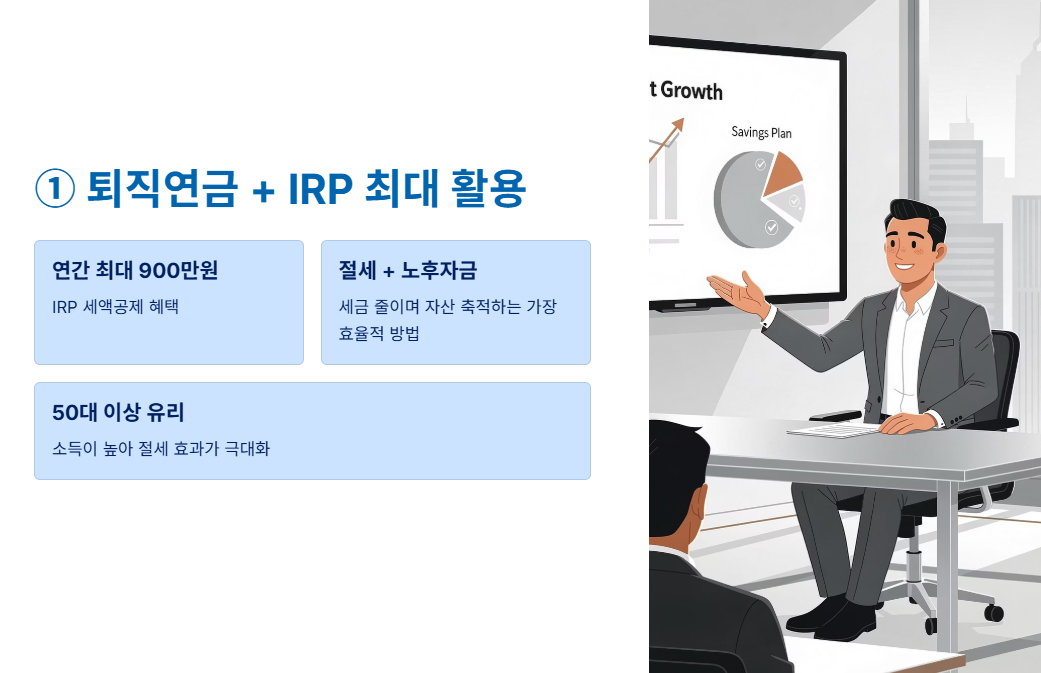 ① 퇴직연금 + IRP 최대 활용

연간 최대 900만원

IRP 세액공제 혜택

절세 + 노후자금

세금 줄이며 자산 축적하는 가장 효율적 방법

50대 이상 유리

소득이 높아 절세 효과가 극대화

t Growth

Savings Plan